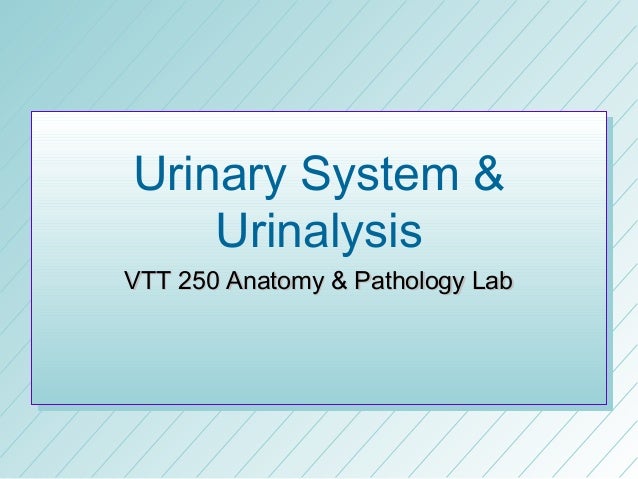 Urinary System & Urinalysis

VTT 250 Anatomy & Pathology Lab